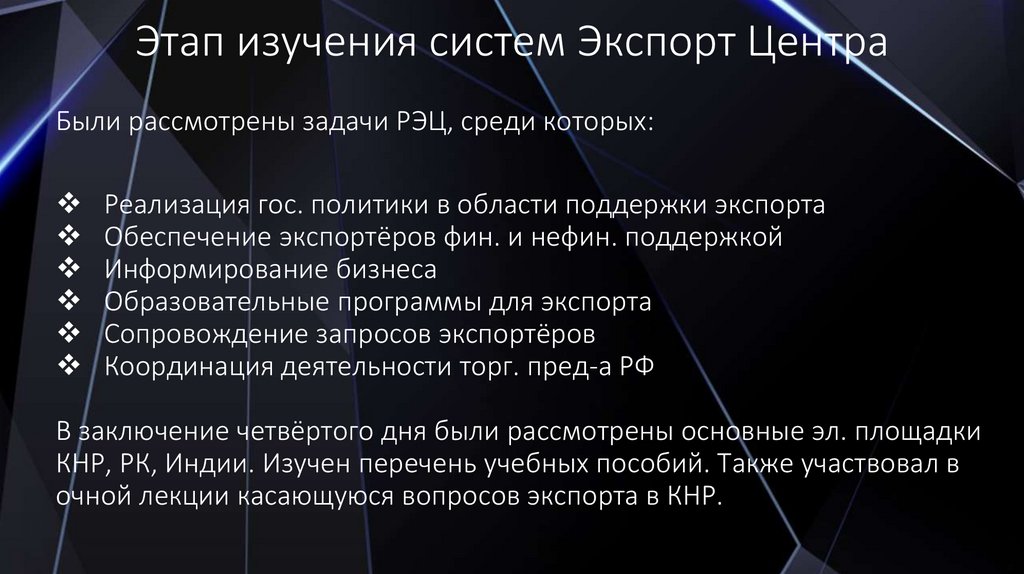 Этап изучения систем Экспорт Центра

Были рассмотрены задачи РЭЦ, среди которых:

❖ Реализация гос. политики в области поддержки экспорта
❖ Обеспечение экспортёров фин. и нефин. поддержкой
❖ Информирование бизнеса
❖ Образовательные программы для экспорта
❖ Сопровождение запросов экспортёров
❖ Координация деятельности торг. пред-а РФ

В заключение четвёртого дня были рассмотрены основные эл. площадки КНР, РК, Индии. Изучен перечень учебных пособий. Также участвовал в очной лекции касающуюся вопросов экспорта в КНР.